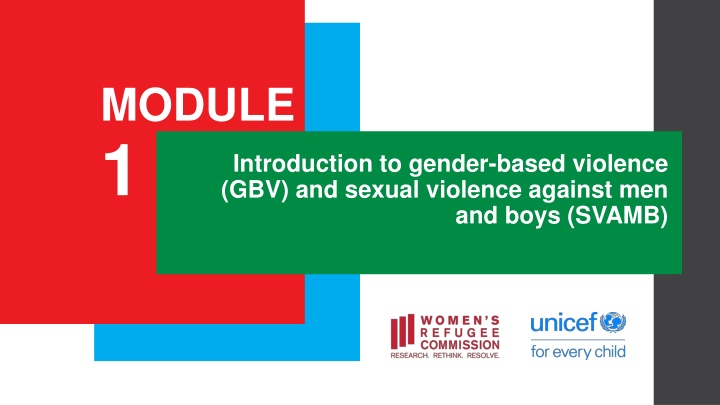 MODULE
1

Introduction to gender-based violence (GBV) and sexual violence against men and boys (SVAMB)

WOMEN'S REFUGEE COMMISSION
RESEARCH. RETHINK. RESOLVE.

unicef
for every child